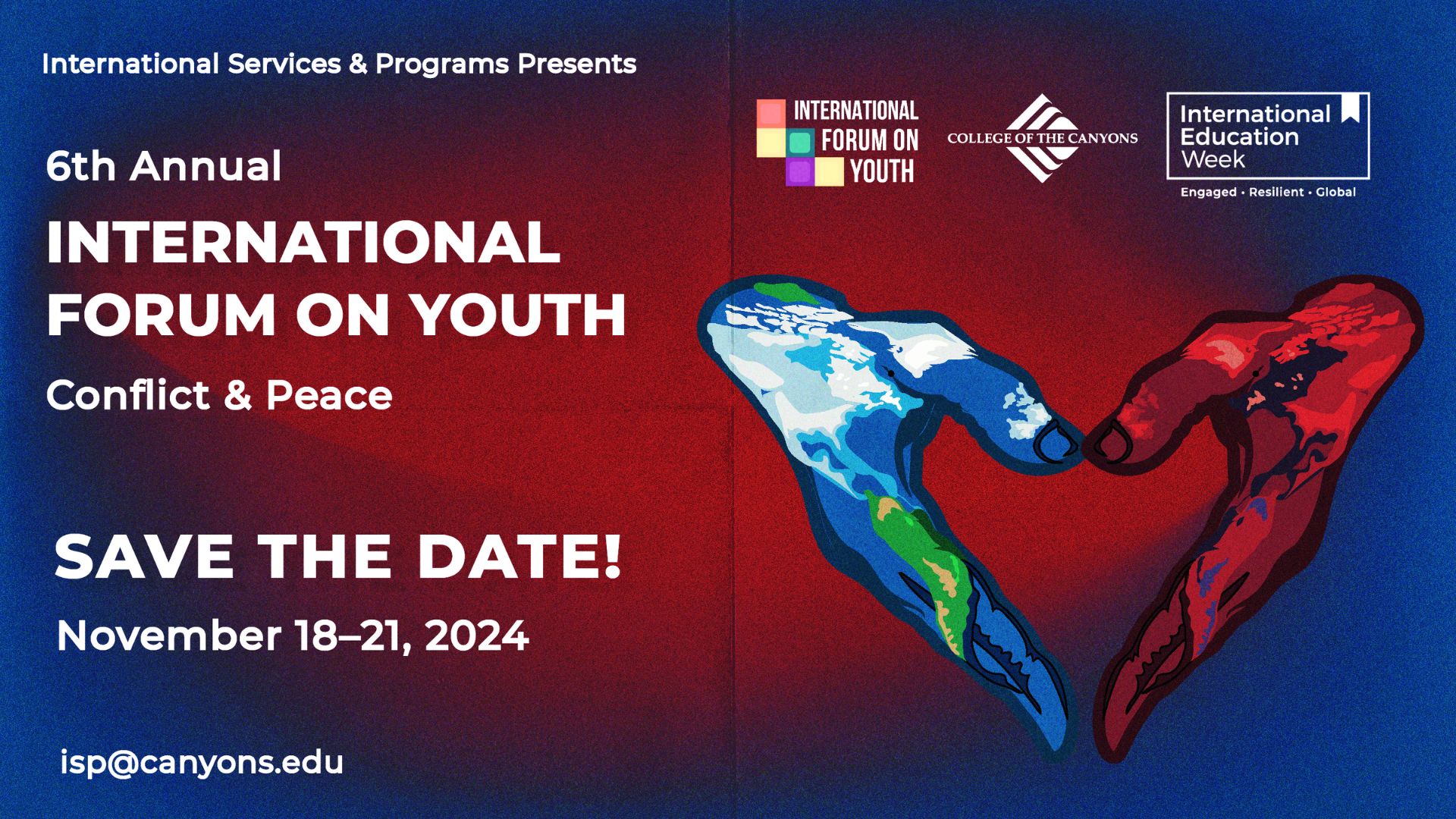 International Services & Programs Presents

6th Annual

INTERNATIONAL FORUM ON YOUTH

Conflict & Peace

SAVE THE DATE!

November 18–21, 2024

isp@canyons.edu

INTERNATIONAL FORUM ON YOUTH

COLLEGE OF THE CANYONS

International Education Week

Engaged • Resilient • Global